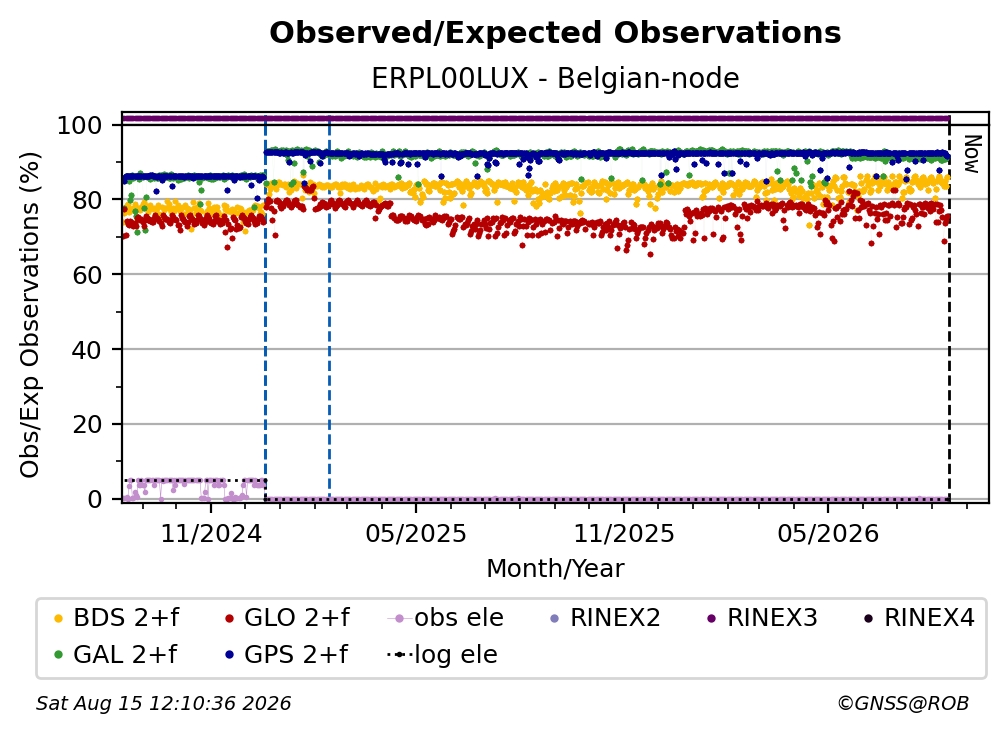 Observed/Expected Observations
ERPL00LUX - Belgian-node

Obs/Exp Observations (%)

100
80
60
40
20
0

Now

11/2024
05/2025
11/2025
05/2026

Month/Year

BDS 2+f
GLO 2+f
obs ele
RINEX2
RINEX3
RINEX4
GAL 2+f
GPS 2+f
log ele

Sat Aug 15 12:10:36 2026
©GNSS@ROB